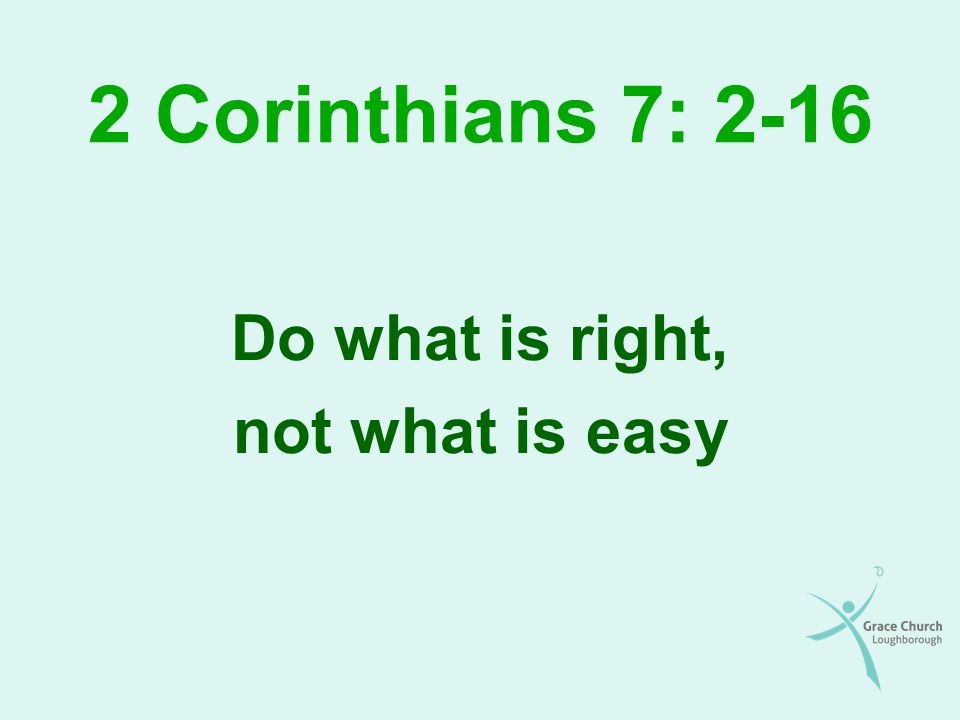 2 Corinthians 7: 2-16

Do what is right,
not what is easy

Grace Church
Loughborough